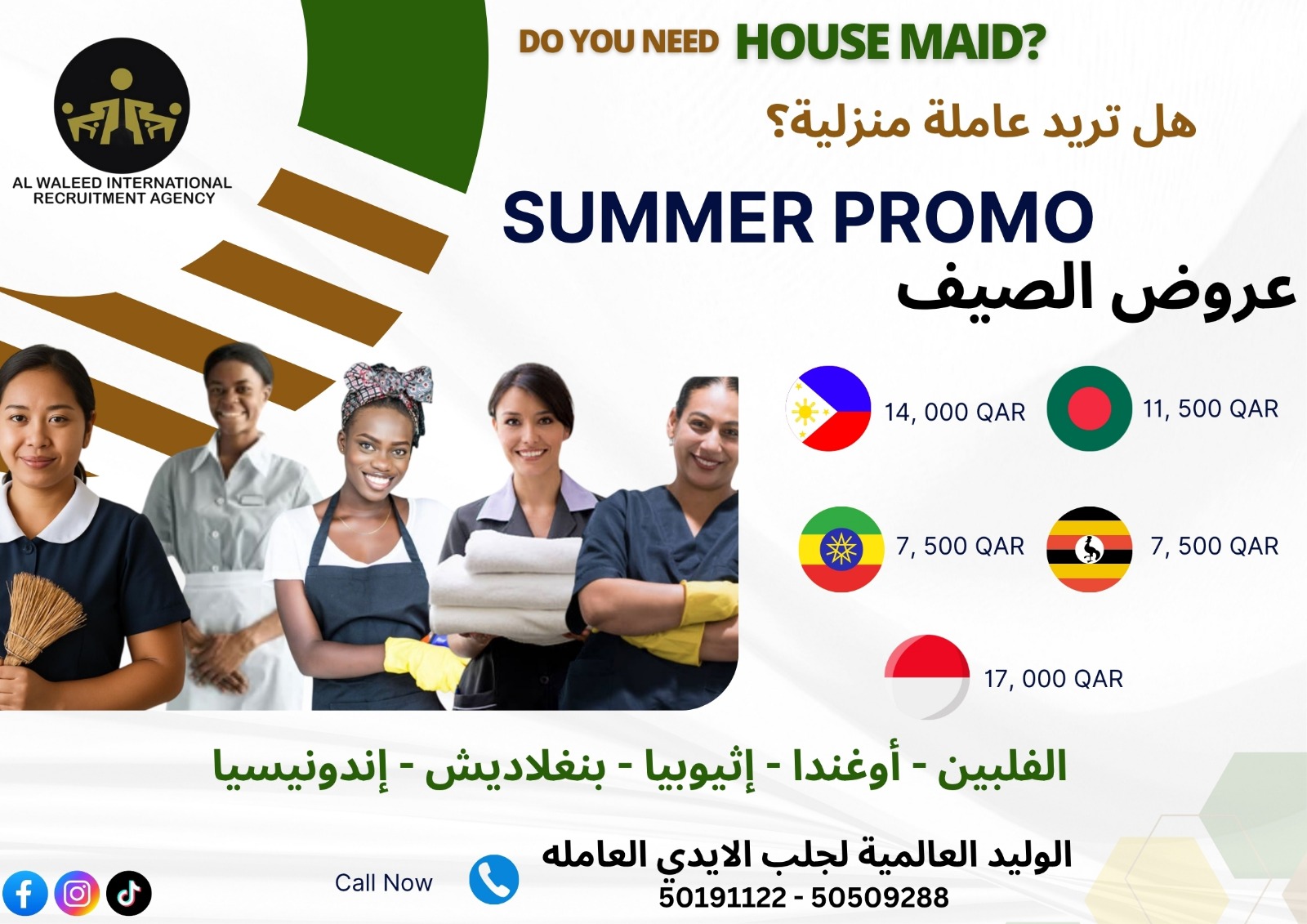 AL WALEED INTERNATIONAL RECRUITMENT AGENCY

DO YOU NEED HOUSE MAID?

هل تريد عاملة منزلية؟

SUMMER PROMO

عروض الصيف

14, 000 QAR

11, 500 QAR

7, 500 QAR

7, 500 QAR

17, 000 QAR

الفلبين - أوغندا - إثيوبيا - بنغلاديش - إندونيسيا

Call Now

الوليد العالمية لجلب الايدي العامله
50191122 - 50509288